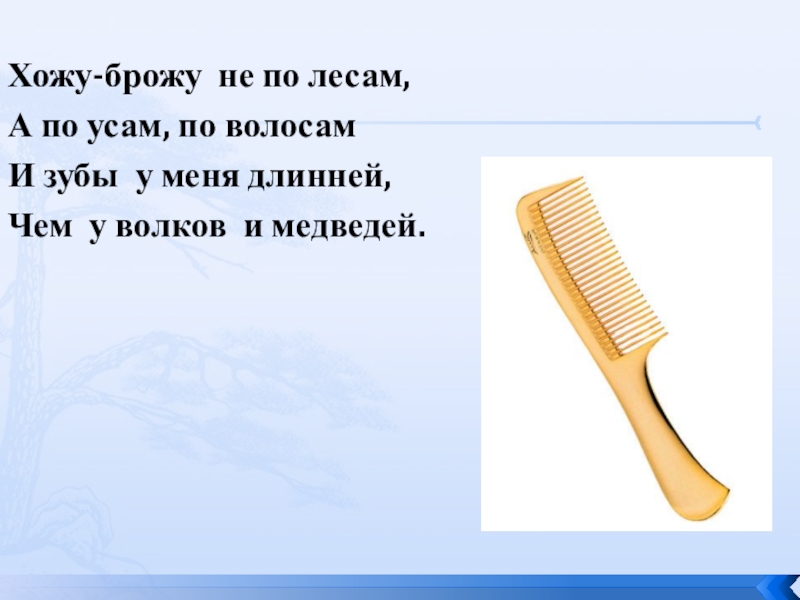 Хожу-брожу не по лесам,
А по усам, по волосам
И зубы у меня длинней,
Чем у волков и медведей.